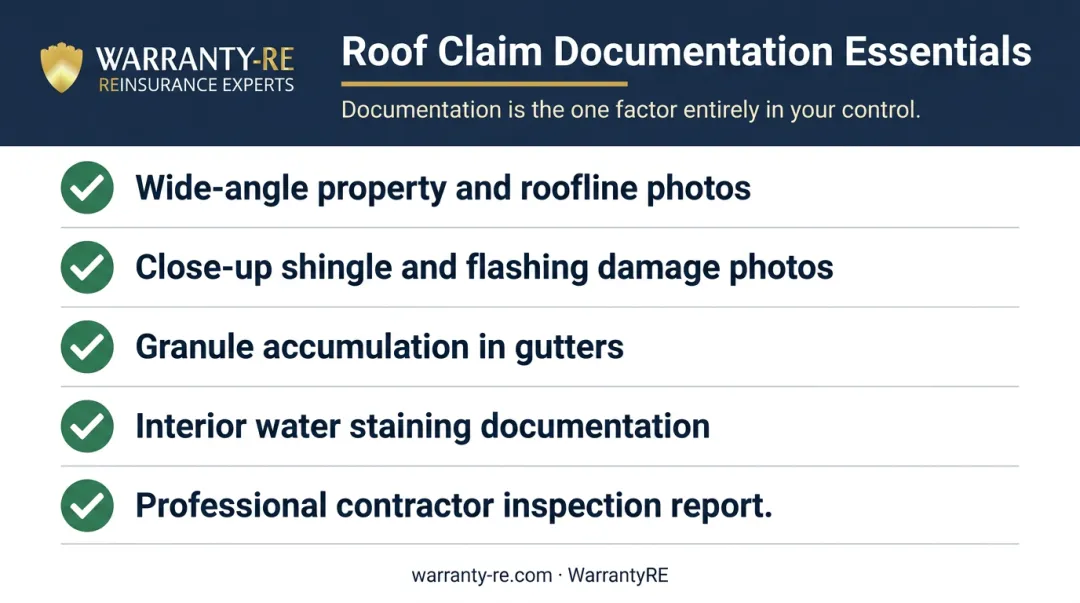 WARRANTY-RE
REINSURANCE EXPERTS

Roof Claim Documentation Essentials

Documentation is the one factor entirely in your control.

Wide-angle property and roofline photos

Close-up shingle and flashing damage photos

Granule accumulation in gutters

Interior water staining documentation

Professional contractor inspection report.

warranty-re.com · WarrantyRE